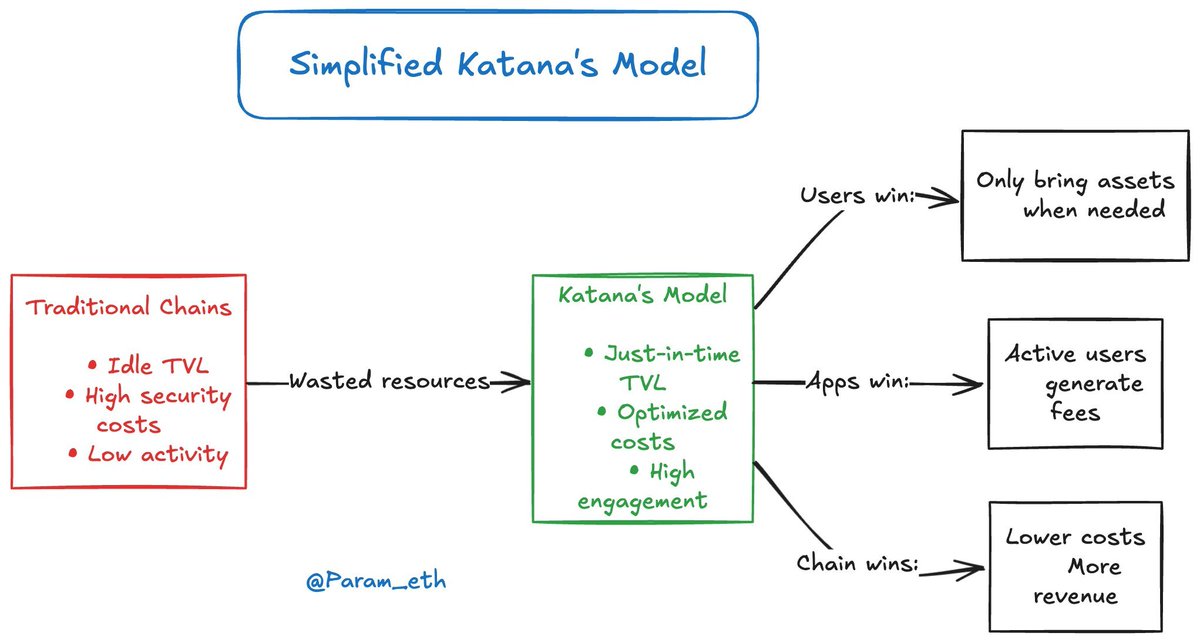 Simplified Katana's Model

Traditional Chains

• Idle TVL
• High security costs
• Low activity

Wasted resources

Katana's Model

• Just-in-time TVL
• Optimized costs
• High engagement

Users win:

Only bring assets when needed

Apps win:

Active users generate fees

Chain wins:

Lower costs More revenue

@Param_eth